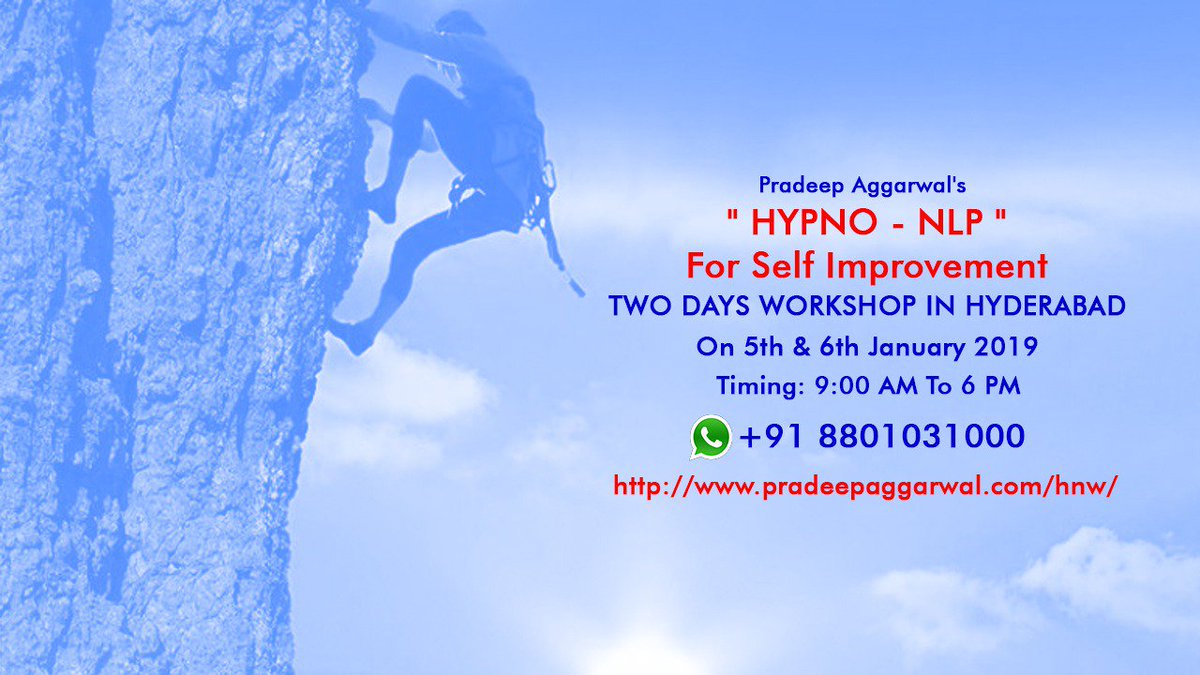 Pradeep Aggarwal's
" HYPNO - NLP "
For Self Improvement
TWO DAYS WORKSHOP IN HYDERABAD
On 5th & 6th January 2019
Timing: 9:00 AM To 6 PM
+91 8801031000
http://www.pradeepaggarwal.com/hnw/